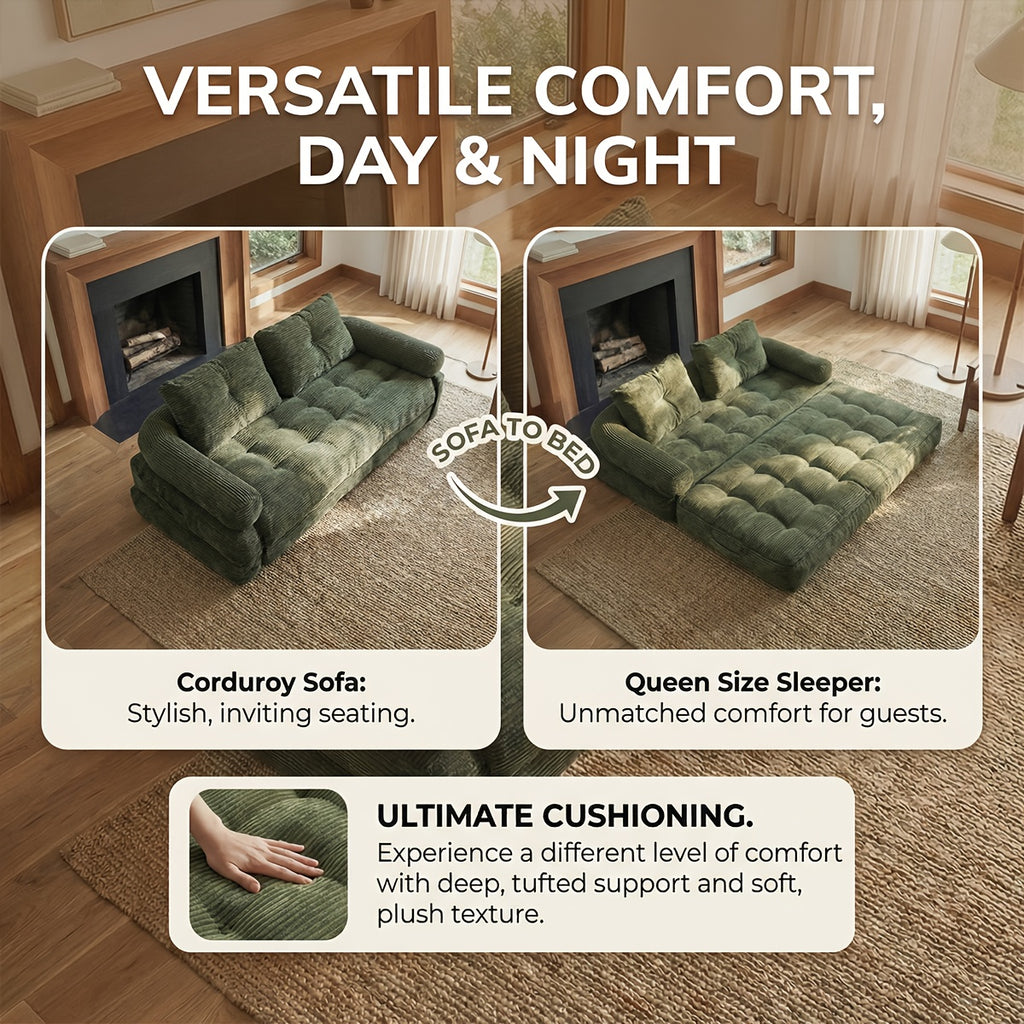 VERSATILE COMFORT, DAY & NIGHT

SOFA TO BED

Corduroy Sofa:
Stylish, inviting seating.

Queen Size Sleeper:
Unmatched comfort for guests.

ULTIMATE CUSHIONING.
Experience a different level of comfort with deep, tufted support and soft, plush texture.